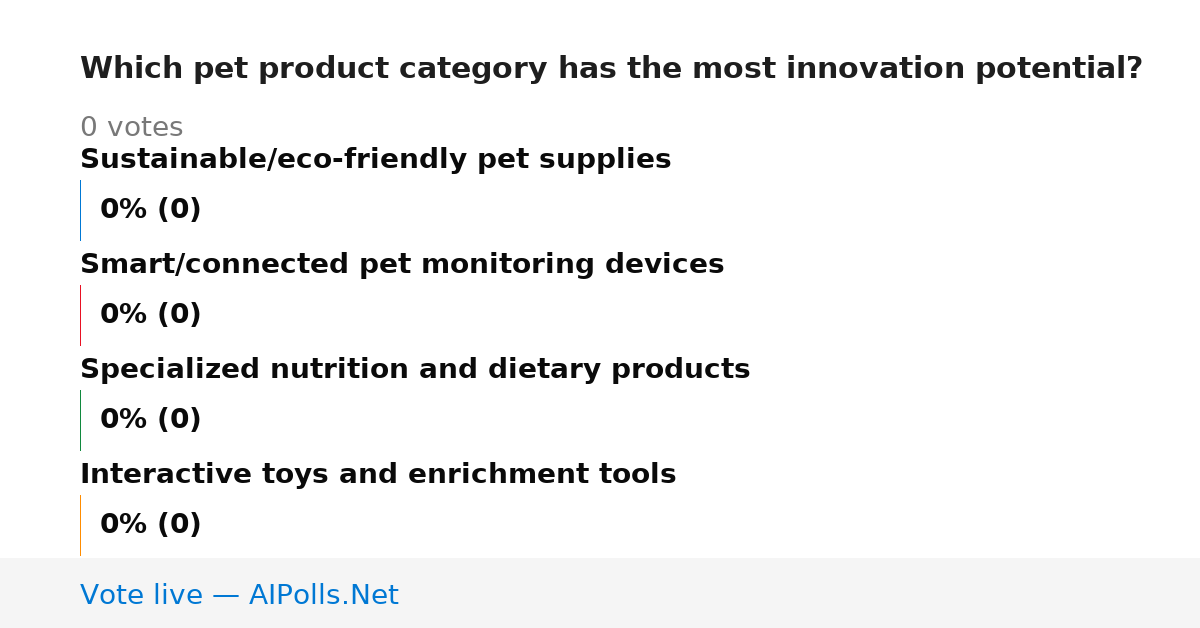 Which pet product category has the most innovation potential?

0 votes

Sustainable/eco-friendly pet supplies

0% (0)

Smart/connected pet monitoring devices

0% (0)

Specialized nutrition and dietary products

0% (0)

Interactive toys and enrichment tools

0% (0)

Vote live — AIPolls.Net